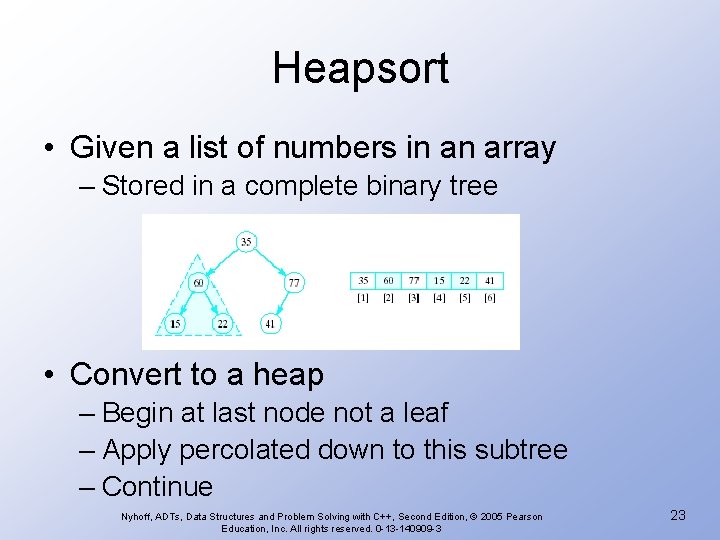 Heapsort

• Given a list of numbers in an array
– Stored in a complete binary tree

35

60

77

15

22

41

| 35 | 60 | 77 | 15 | 22 | 41 |
|---|---|---|---|---|---|
| [1] | [2] | [3] | [4] | [5] | [6] |

• Convert to a heap
– Begin at last node not a leaf
– Apply percolated down to this subtree
– Continue

Nyhoff, ADTs, Data Structures and Problem Solving with C++, Second Edition, © 2005 Pearson Education, Inc. All rights reserved. 0-13-140909-3

23